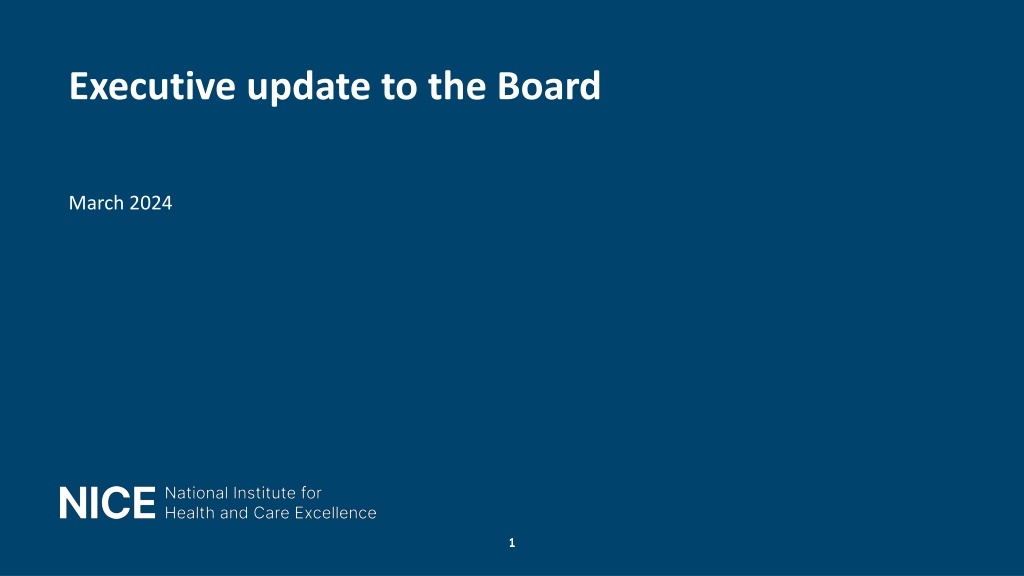 Executive update to the Board

March 2024

NICE National Institute for Health and Care Excellence

1